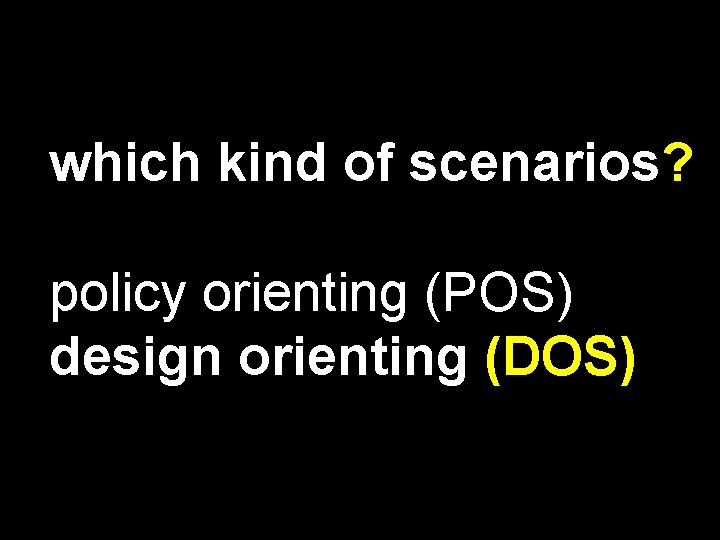 which kind of scenarios?

policy orienting (POS)
design orienting (DOS)